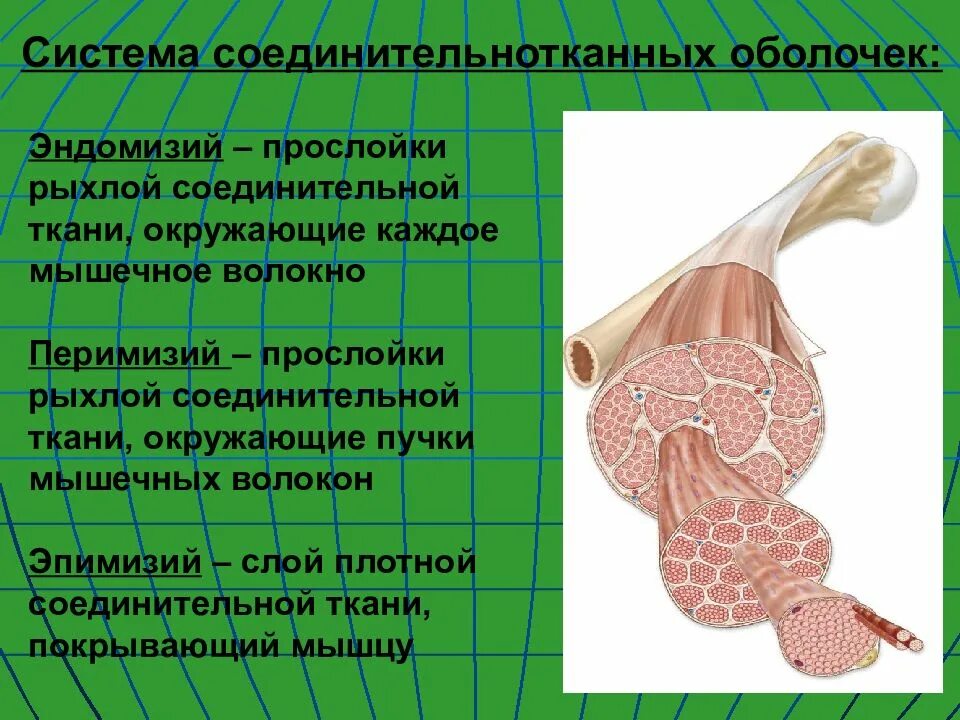 Система соединительнотканных оболочек:

Эндомизий – прослойки рыхлой соединительной ткани, окружающие каждое мышечное волокно

Перимизий – прослойки рыхлой соединительной ткани, окружающие пучки мышечных волокон

Эпимизий – слой плотной соединительной ткани, покрывающий мышцу